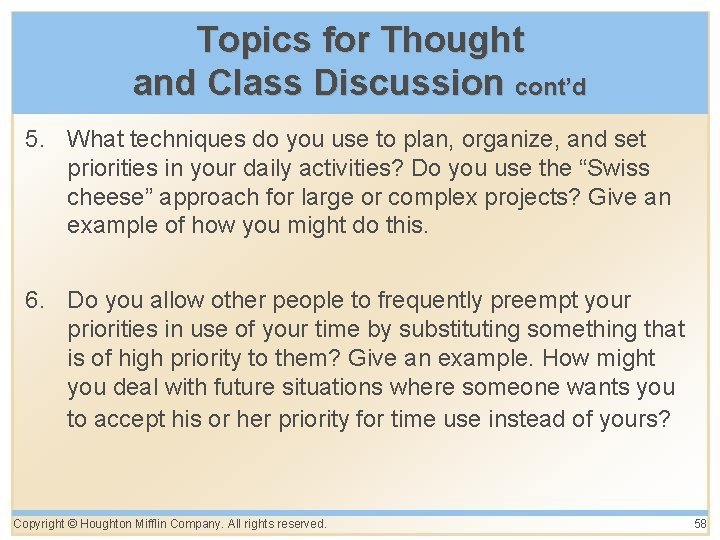 Topics for Thought and Class Discussion cont'd

5. What techniques do you use to plan, organize, and set priorities in your daily activities? Do you use the “Swiss cheese” approach for large or complex projects? Give an example of how you might do this.

6. Do you allow other people to frequently preempt your priorities in use of your time by substituting something that is of high priority to them? Give an example. How might you deal with future situations where someone wants you to accept his or her priority for time use instead of yours?

Copyright © Houghton Mifflin Company. All rights reserved.

58